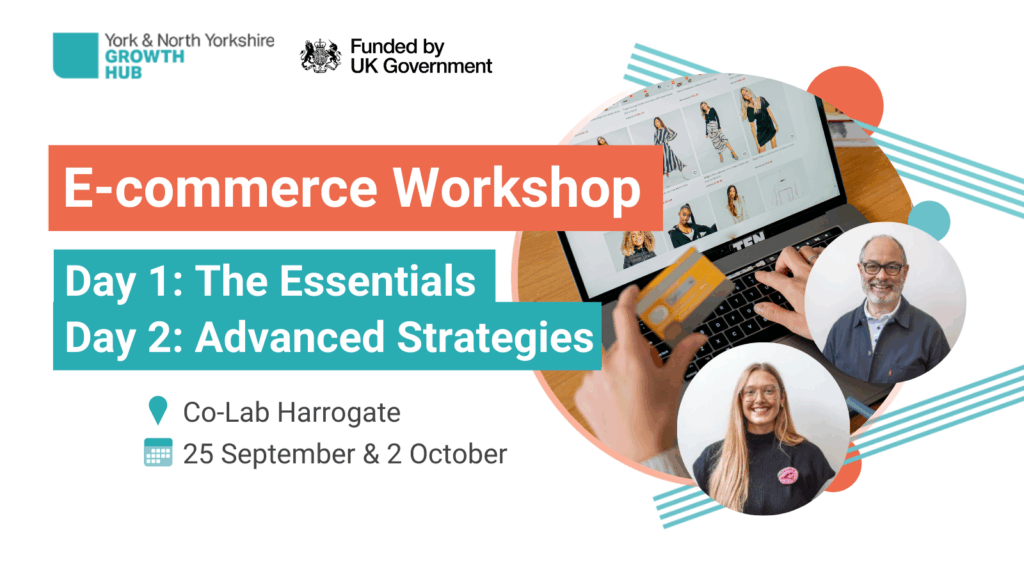 York & North Yorkshire
GROWTH HUB

Funded by UK Government

E-commerce Workshop

Day 1: The Essentials
Day 2: Advanced Strategies

Co-Lab Harrogate
25 September & 2 October